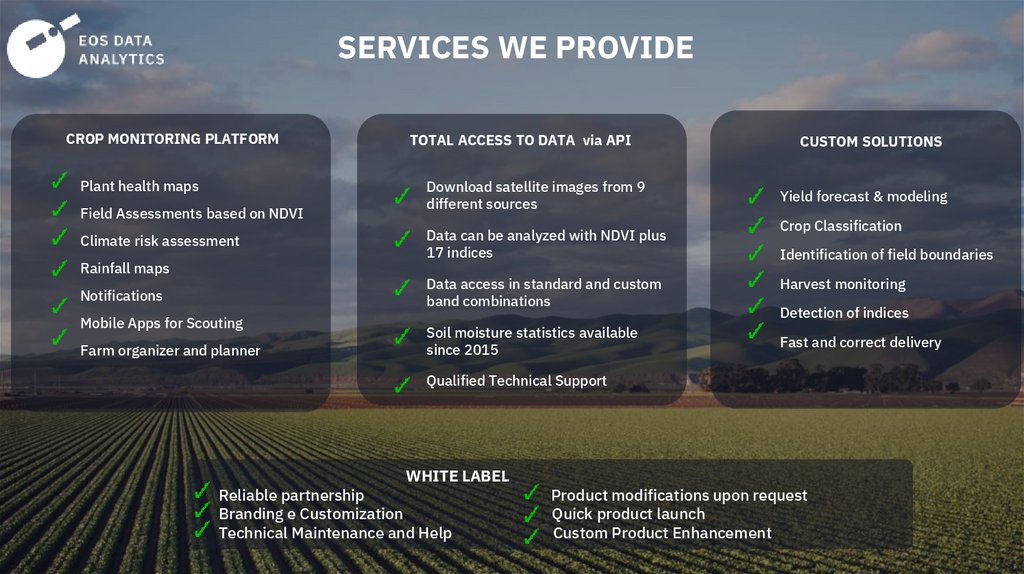 EOS DATA ANALYTICS

SERVICES WE PROVIDE

CROP MONITORING PLATFORM

✓ Plant health maps
✓ Field Assessments based on NDVI
✓ Climate risk assessment
✓ Rainfall maps
✓ Notifications
✓ Mobile Apps for Scouting
✓ Farm organizer and planner

TOTAL ACCESS TO DATA via API

✓ Download satellite images from 9 different sources
✓ Data can be analyzed with NDVI plus 17 indices
✓ Data access in standard and custom band combinations
✓ Soil moisture statistics available since 2015
✓ Qualified Technical Support

CUSTOM SOLUTIONS

✓ Yield forecast & modeling
✓ Crop Classification
✓ Identification of field boundaries
✓ Harvest monitoring
✓ Detection of indices
✓ Fast and correct delivery

WHITE LABEL

✓ Reliable partnership
✓ Branding e Customization
✓ Technical Maintenance and Help

✓ Product modifications upon request
✓ Quick product launch
✓ Custom Product Enhancement